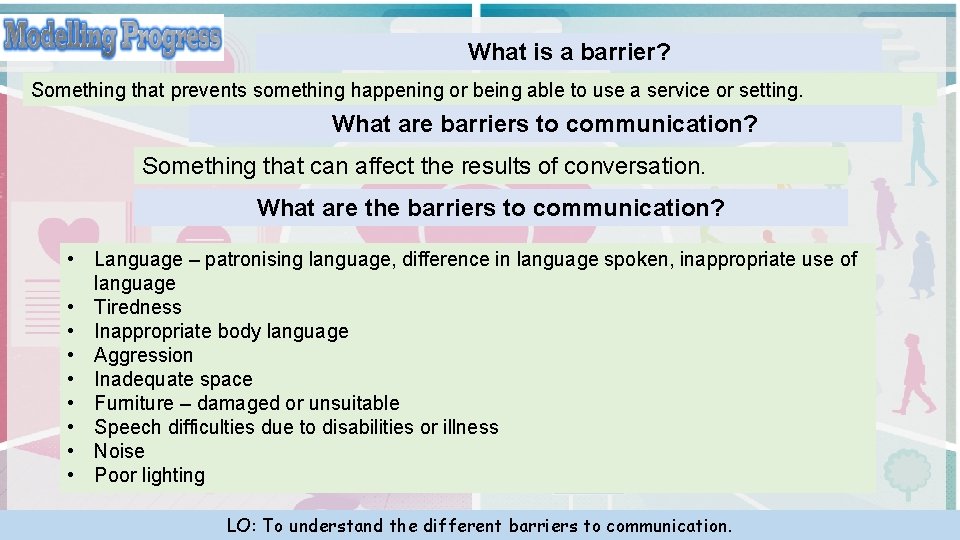 Modelling Progress

What is a barrier?

Something that prevents something happening or being able to use a service or setting.

What are barriers to communication?

Something that can affect the results of conversation.

What are the barriers to communication?

• Language – patronising language, difference in language spoken, inappropriate use of language
• Tiredness
• Inappropriate body language
• Aggression
• Inadequate space
• Furniture – damaged or unsuitable
• Speech difficulties due to disabilities or illness
• Noise
• Poor lighting

LO: To understand the different barriers to communication.